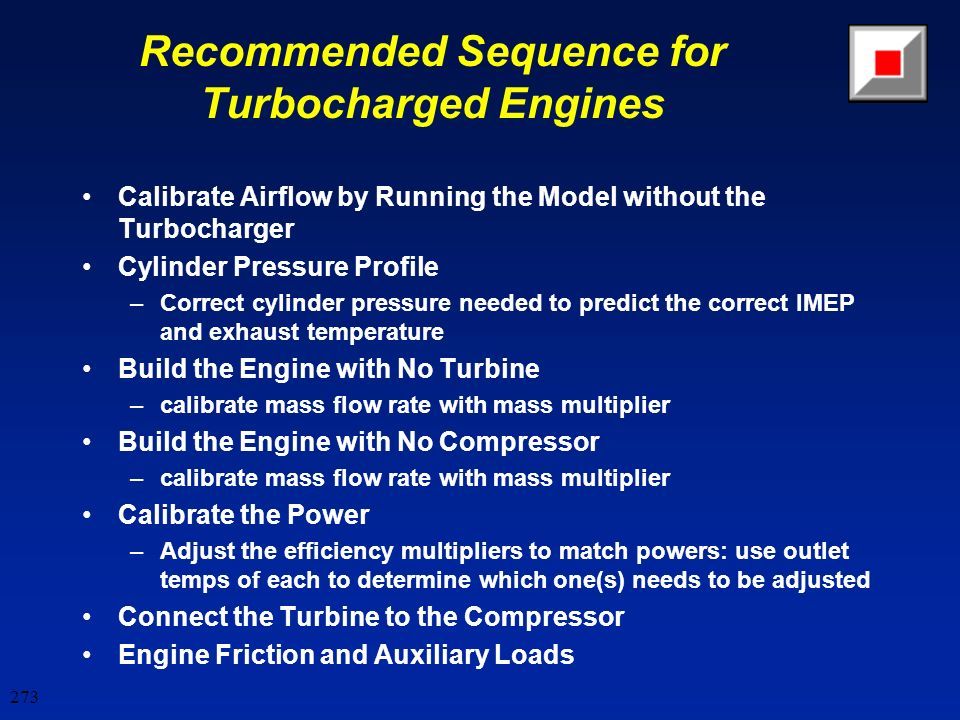 Recommended Sequence for Turbocharged Engines

• Calibrate Airflow by Running the Model without the Turbocharger
• Cylinder Pressure Profile
– Correct cylinder pressure needed to predict the correct IMEP and exhaust temperature
• Build the Engine with No Turbine
– calibrate mass flow rate with mass multiplier
• Build the Engine with No Compressor
– calibrate mass flow rate with mass multiplier
• Calibrate the Power
– Adjust the efficiency multipliers to match powers: use outlet temps of each to determine which one(s) needs to be adjusted
• Connect the Turbine to the Compressor
• Engine Friction and Auxiliary Loads

273